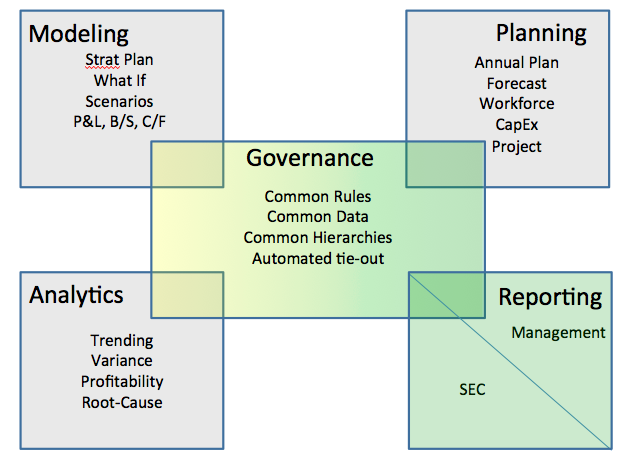 Modeling
Strat Plan
What If
Scenarios
P&L, B/S, C/F

Planning
Annual Plan
Forecast
Workforce
CapEx
Project

Governance
Common Rules
Common Data
Common Hierarchies
Automated tie-out

Analytics
Trending
Variance
Profitability
Root-Cause

Reporting
Management
SEC